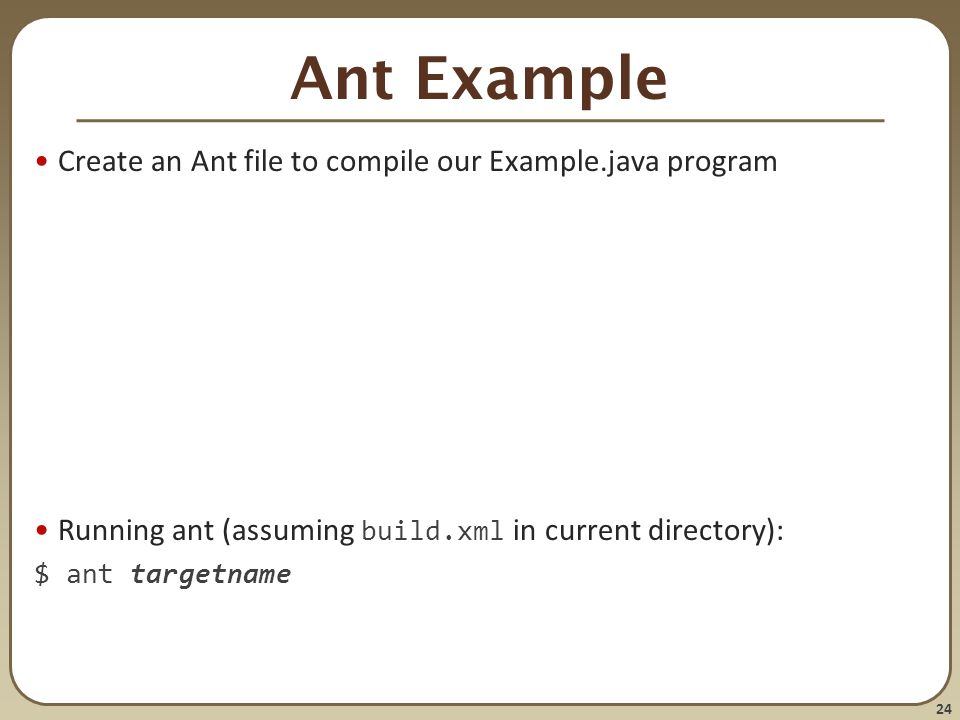 Ant Example

• Create an Ant file to compile our Example.java program

• Running ant (assuming build.xml in current directory):

$ ant targetname

24